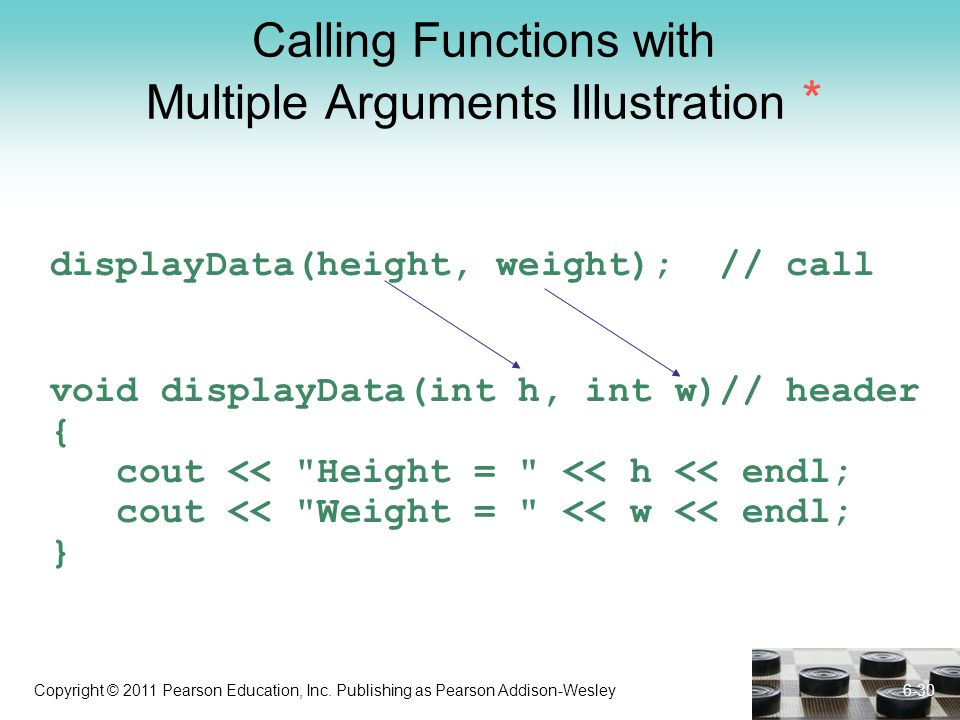 Calling Functions with Multiple Arguments Illustration *

displayData(height, weight);  // call

void displayData(int h, int w)// header
{
   cout << "Height = " << h << endl;
   cout << "Weight = " << w << endl;
}

Copyright © 2011 Pearson Education, Inc. Publishing as Pearson Addison-Wesley

6-30